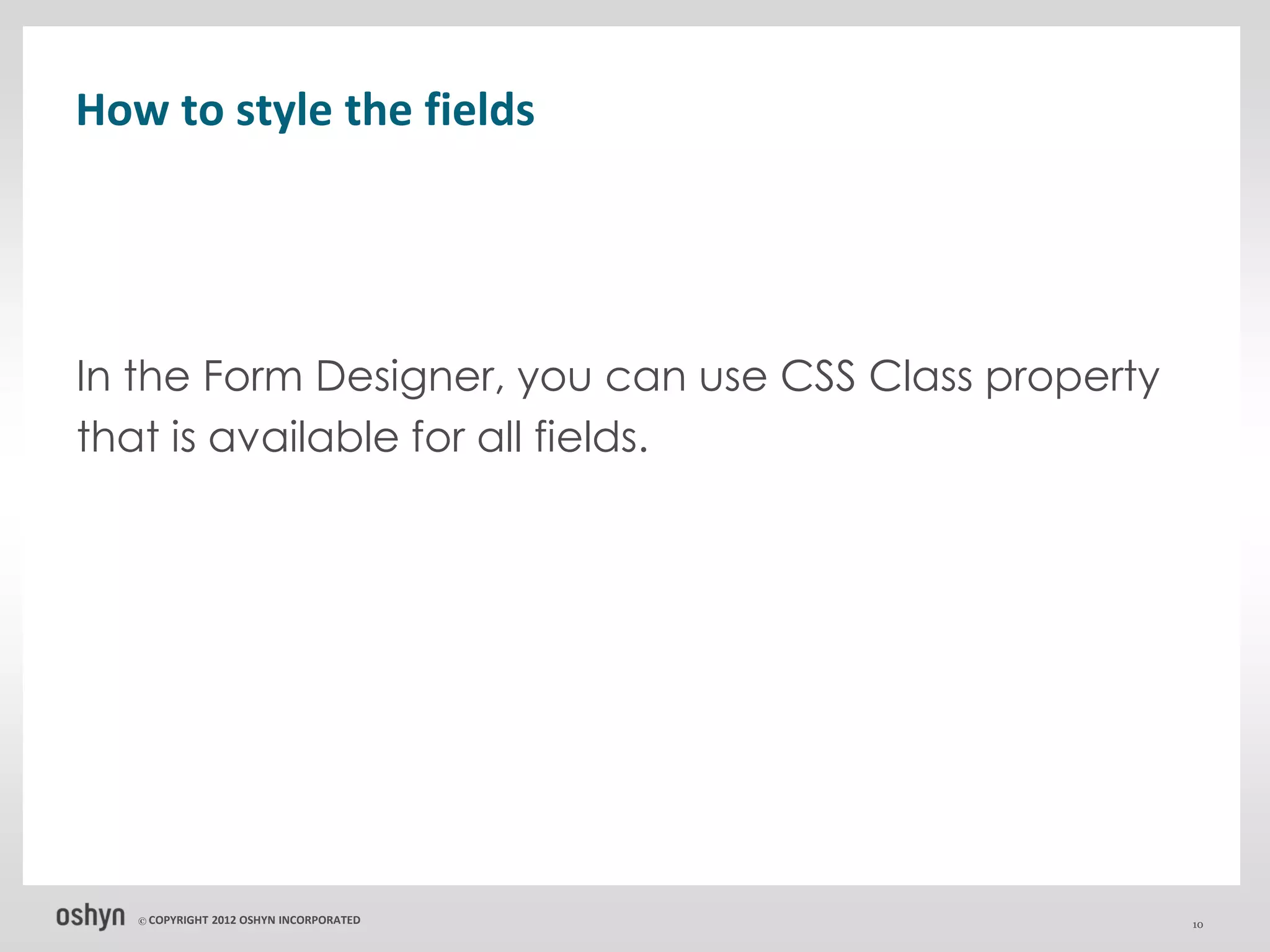 How to style the fields

In the Form Designer, you can use CSS Class property that is available for all fields.

oshyn © COPYRIGHT 2012 OSHYN INCORPORATED

10